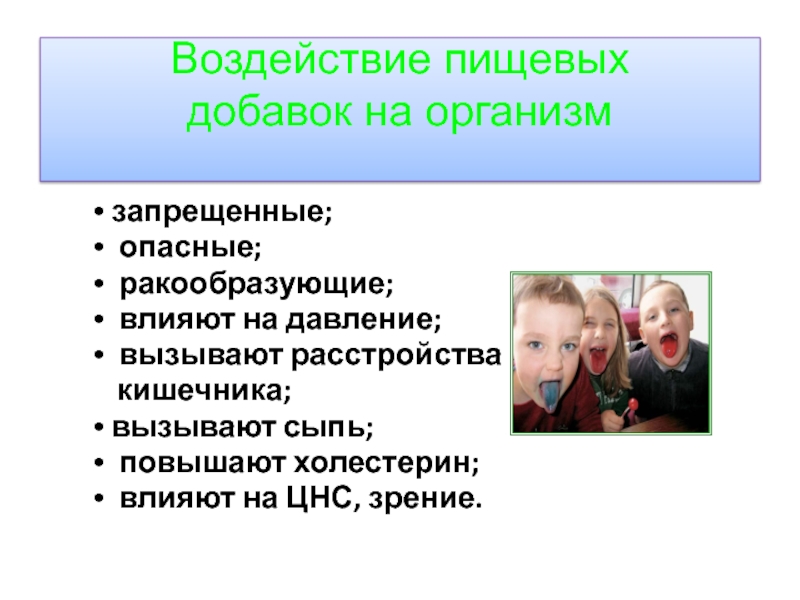 Воздействие пищевых добавок на организм

• запрещенные;
• опасные;
• ракообразующие;
• влияют на давление;
• вызывают расстройства кишечника;
• вызывают сыпь;
• повышают холестерин;
• влияют на ЦНС, зрение.